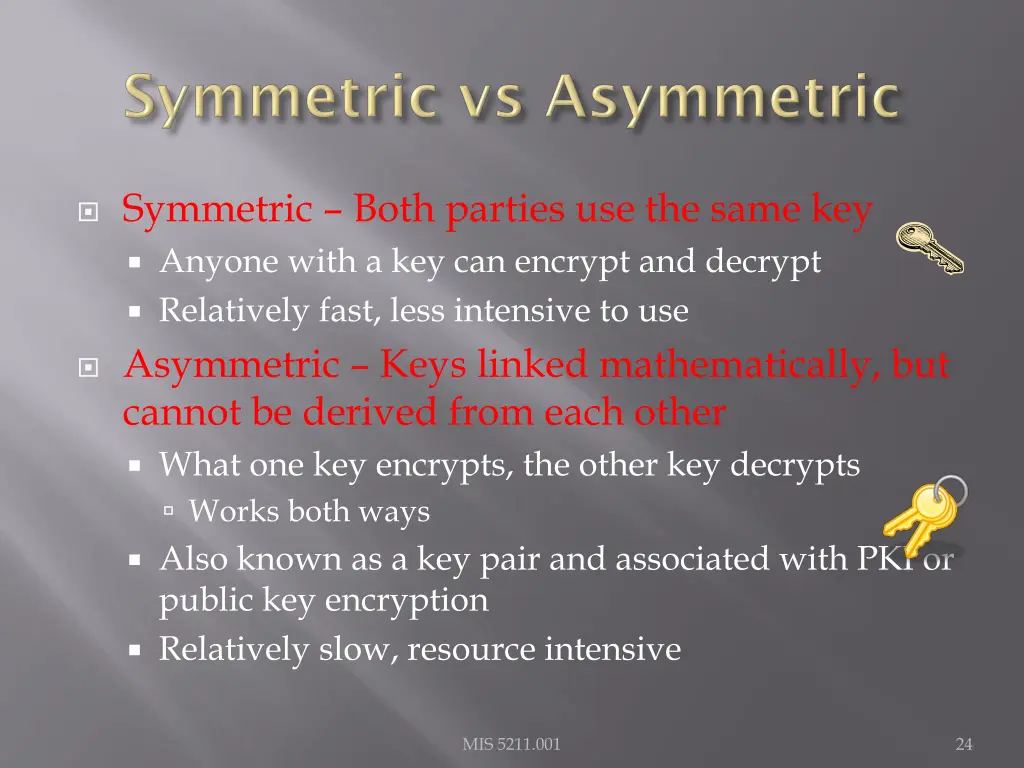 Symmetric vs Asymmetric

Symmetric – Both parties use the same key

Anyone with a key can encrypt and decrypt

Relatively fast, less intensive to use

Asymmetric – Keys linked mathematically, but cannot be derived from each other

What one key encrypts, the other key decrypts

Works both ways

Also known as a key pair and associated with PKI or public key encryption

Relatively slow, resource intensive

MIS 5211.001

24